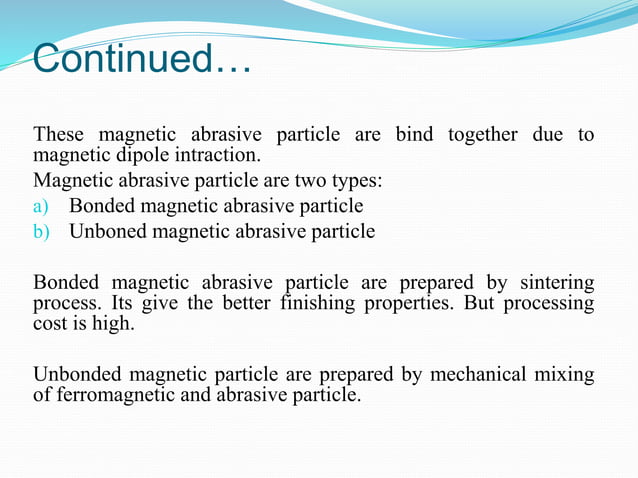 Continued…

These magnetic abrasive particle are bind together due to magnetic dipole intraction.

Magnetic abrasive particle are two types:

a) Bonded magnetic abrasive particle
b) Unboned magnetic abrasive particle

Bonded magnetic abrasive particle are prepared by sintering process. Its give the better finishing properties. But processing cost is high.

Unbonded magnetic particle are prepared by mechanical mixing of ferromagnetic and abrasive particle.